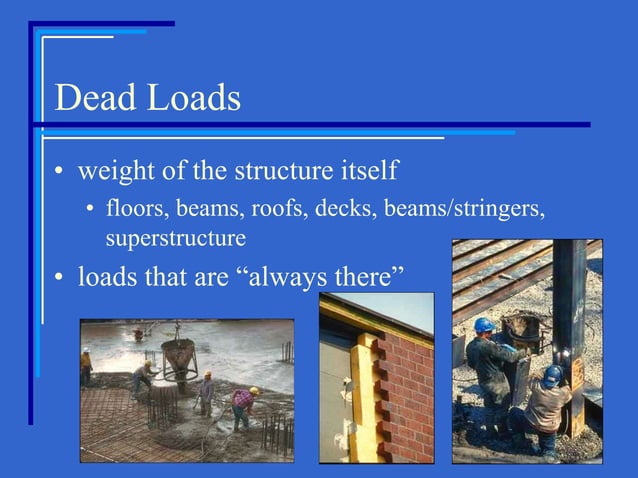 Dead Loads

• weight of the structure itself
  • floors, beams, roofs, decks, beams/stringers, superstructure
• loads that are “always there”